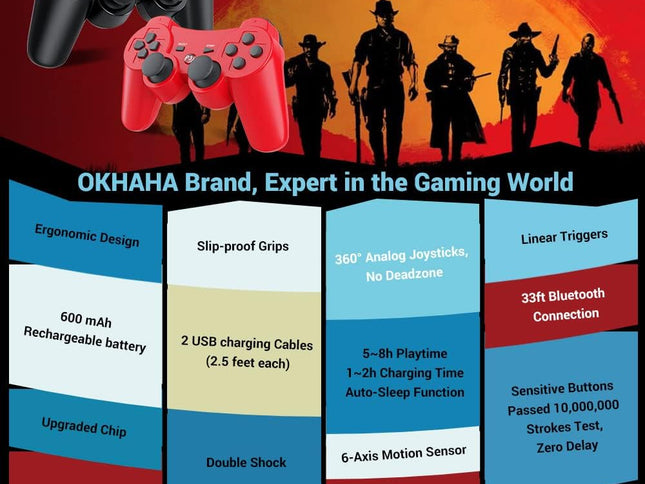 OKHAHA Brand, Expert in the Gaming World

Ergonomic Design

600 mAh Rechargeable battery

Upgraded Chip

Slip-proof Grips

2 USB charging Cables (2.5 feet each)

Double Shock

360° Analog Joysticks, No Deadzone

5~8h Playtime 1~2h Charging Time Auto-Sleep Function

6-Axis Motion Sensor

Linear Triggers

33ft Bluetooth Connection

Sensitive Buttons Passed 10,000,000 Strokes Test, Zero Delay